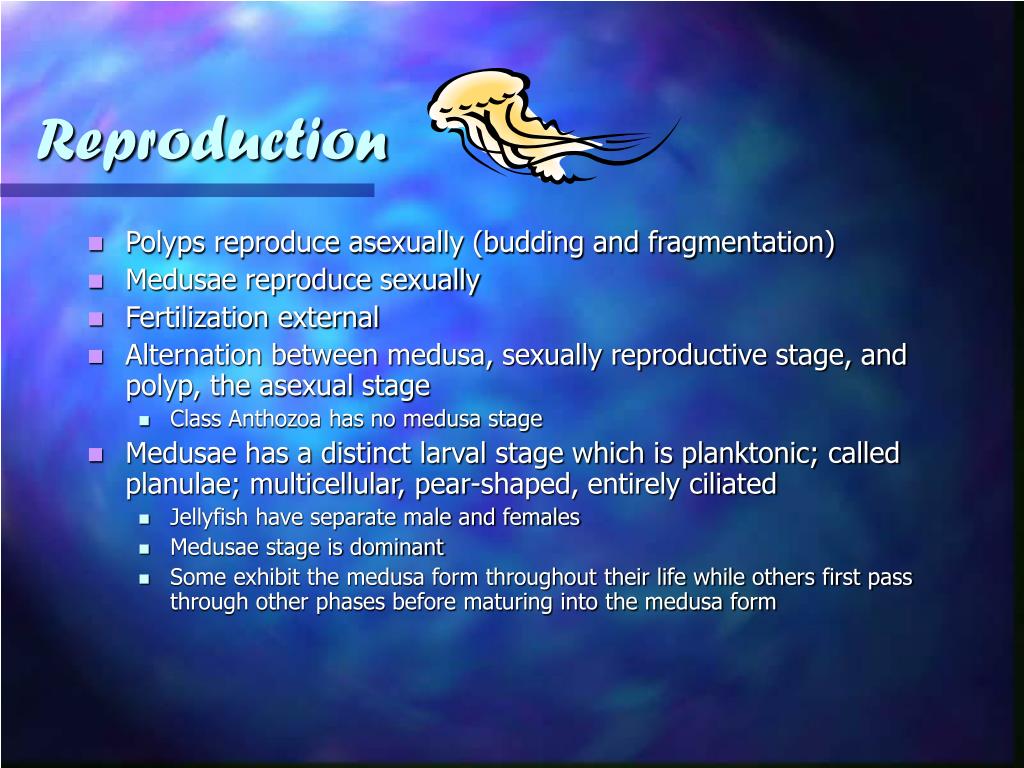 Reproduction

- Polyps reproduce asexually (budding and fragmentation)
- Medusae reproduce sexually
- Fertilization external
- Alternation between medusa, sexually reproductive stage, and polyp, the asexual stage
  - Class Anthozoa has no medusa stage
- Medusae has a distinct larval stage which is planktonic; called planulae; multicellular, pear-shaped, entirely ciliated
  - Jellyfish have separate male and females
  - Medusae stage is dominant
  - Some exhibit the medusa form throughout their life while others first pass through other phases before maturing into the medusa form